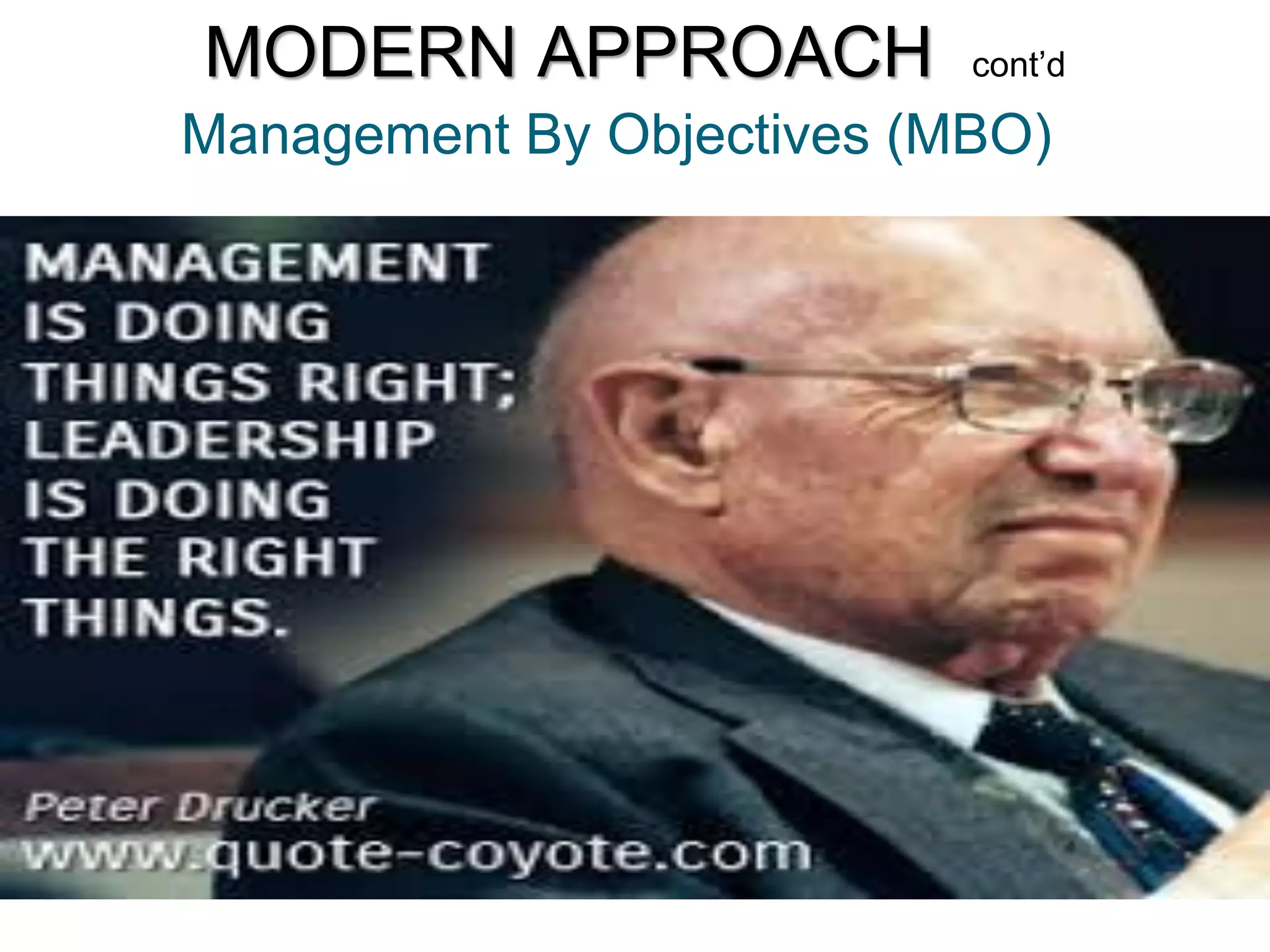 MODERN APPROACH cont'd
Management By Objectives (MBO)

MANAGEMENT IS DOING THINGS RIGHT; LEADERSHIP IS DOING THE RIGHT THINGS.

Peter Drucker
www.quote-coyote.com